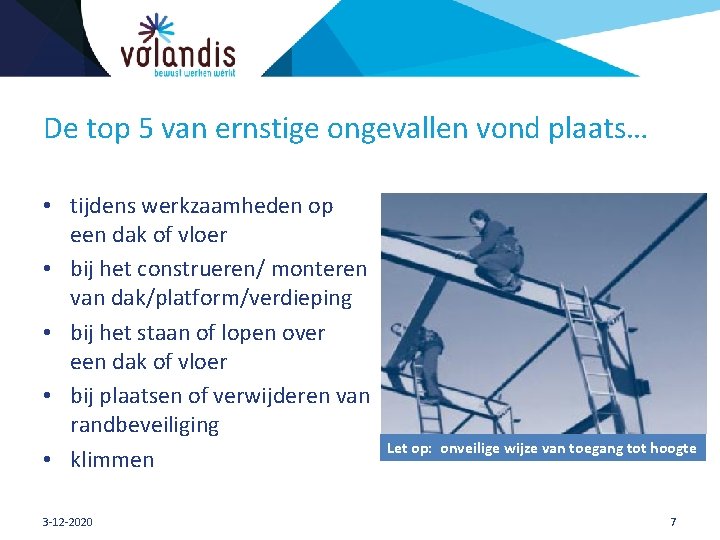 volandis
bewust werken werkt

De top 5 van ernstige ongevallen vond plaats…

• tijdens werkzaamheden op een dak of vloer
• bij het construeren/ monteren van dak/platform/verdieping
• bij het staan of lopen over een dak of vloer
• bij plaatsen of verwijderen van randbeveiliging
• klimmen

Let op: onveilige wijze van toegang tot hoogte

3-12-2020

7